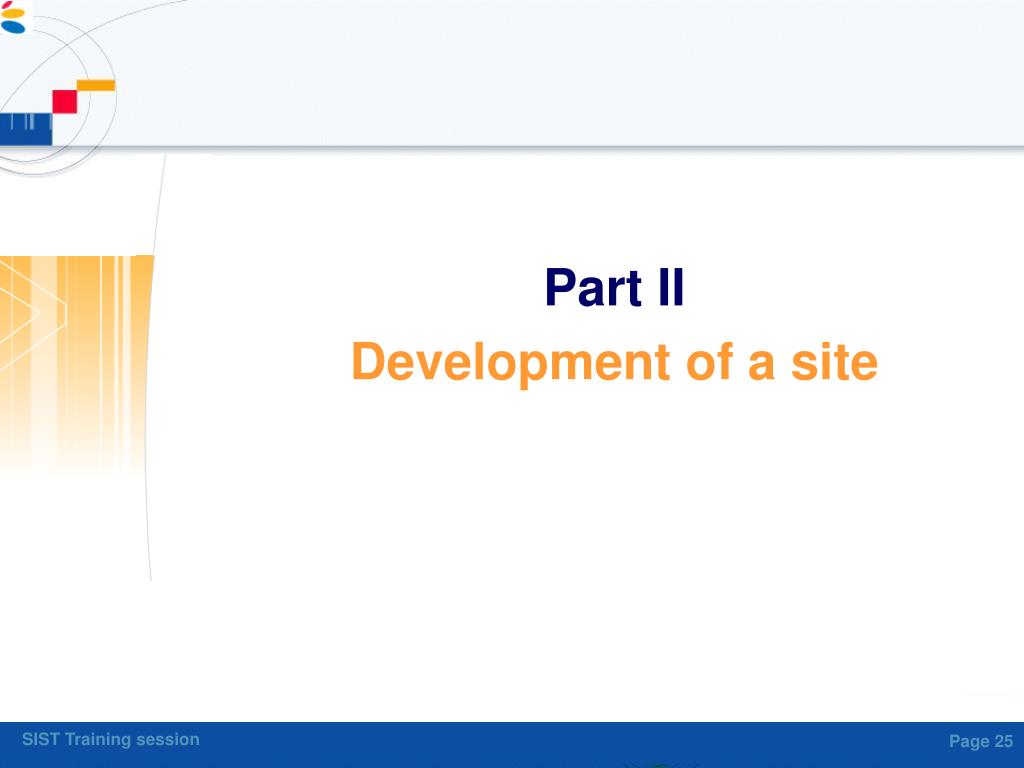 Part II
Development of a site

SIST Training session

Page 25